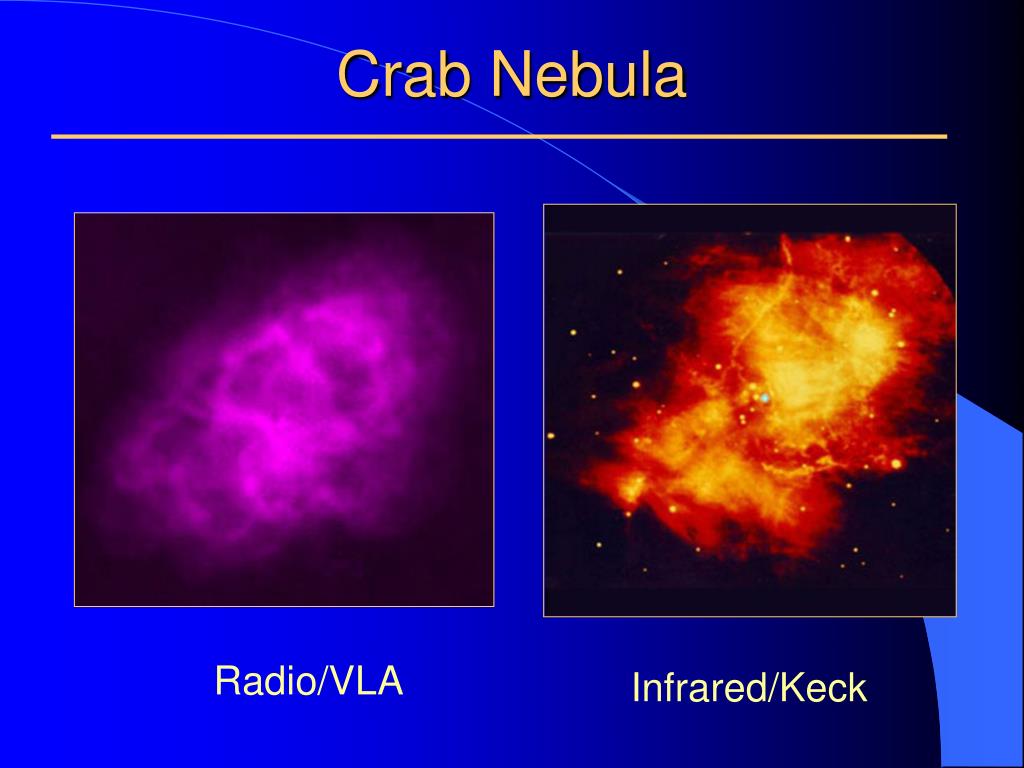 Crab Nebula

Radio/VLA

Infrared/Keck